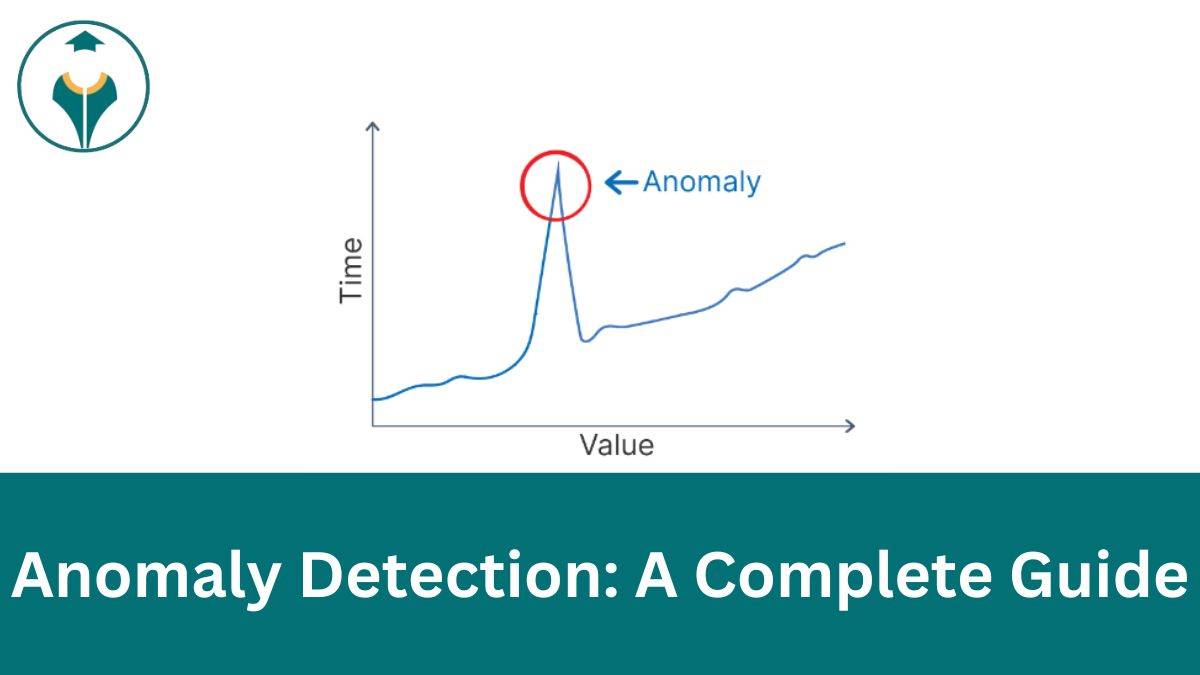 Anomaly

Time

Value

Anomaly Detection: A Complete Guide